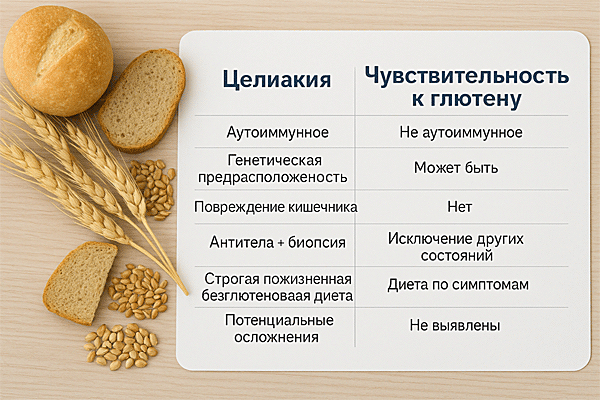 | Целиакия | Чувствительность к глютену |
|---|---|
| Аутоиммунное | Не аутоиммунное |
| Генетическая предрасположеность | Может быть |
| Повреждение кишечника | Нет |
| Антитела + биопсия | Исключение других состояний |
| Строгая пожизненная безглютеноваая диета | Диета по симптомам |
| Потенциальные осложнения | Не выявлены |